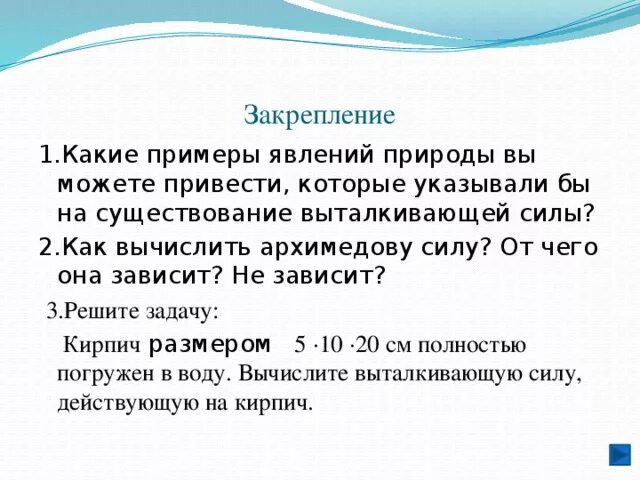 Закрепление

1.Какие примеры явлений природы вы можете привести, которые указывали бы на существование выталкивающей силы?

2.Как вычислить архимедову силу? От чего она зависит? Не зависит?

3.Решите задачу:

Кирпич размером $5 \cdot 10 \cdot 20$ см полностью погружен в воду. Вычислите выталкивающую силу, действующую на кирпич.